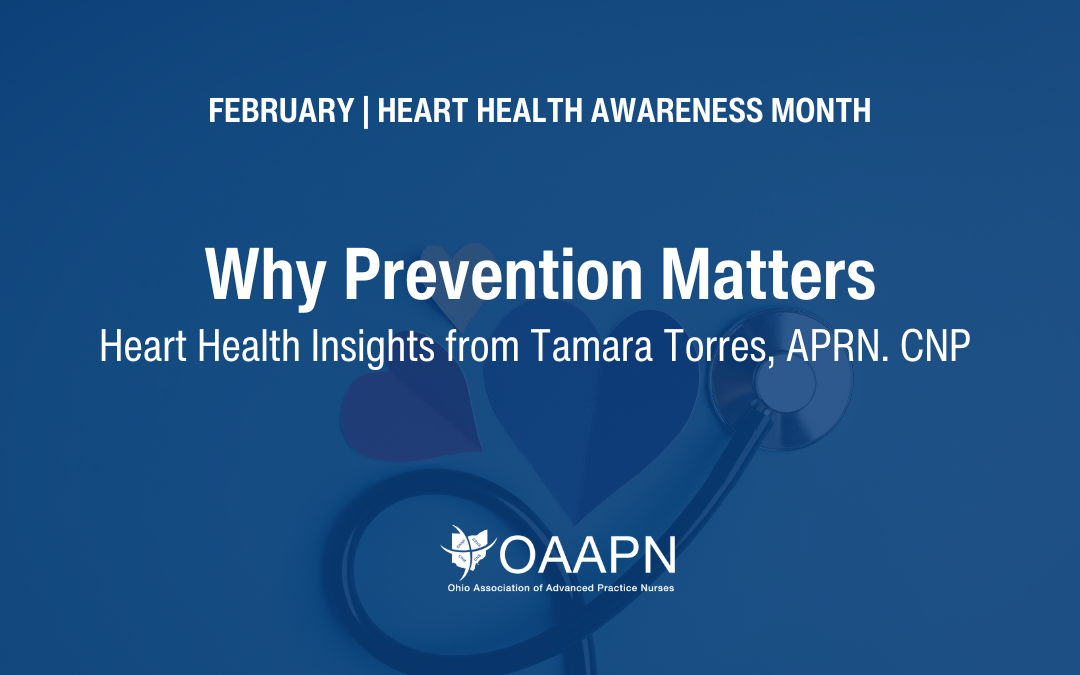 FEBRUARY | HEART HEALTH AWARENESS MONTH

Why Prevention Matters
Heart Health Insights from Tamara Torres, APRN. CNP

OAAPN
Ohio Association of Advanced Practice Nurses